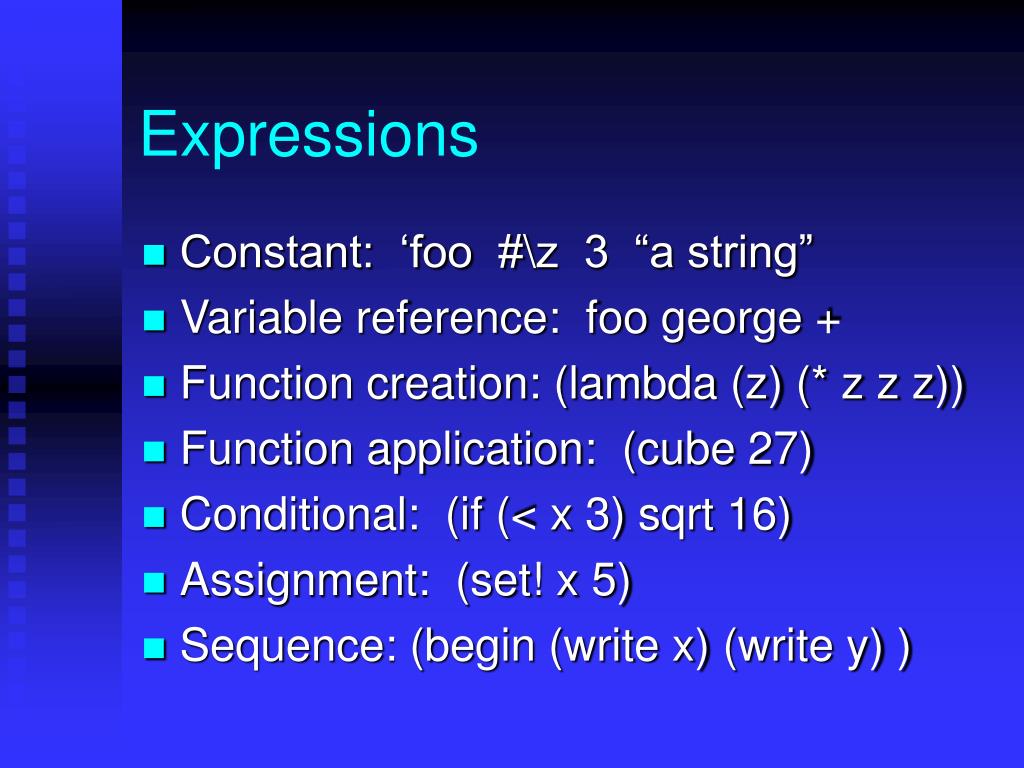 Expressions

Constant: ‘foo #\z 3 “a string”
Variable reference: foo george +
Function creation: (lambda (z) (* z z z))
Function application: (cube 27)
Conditional: (if (< x 3) sqrt 16)
Assignment: (set! x 5)
Sequence: (begin (write x) (write y) )